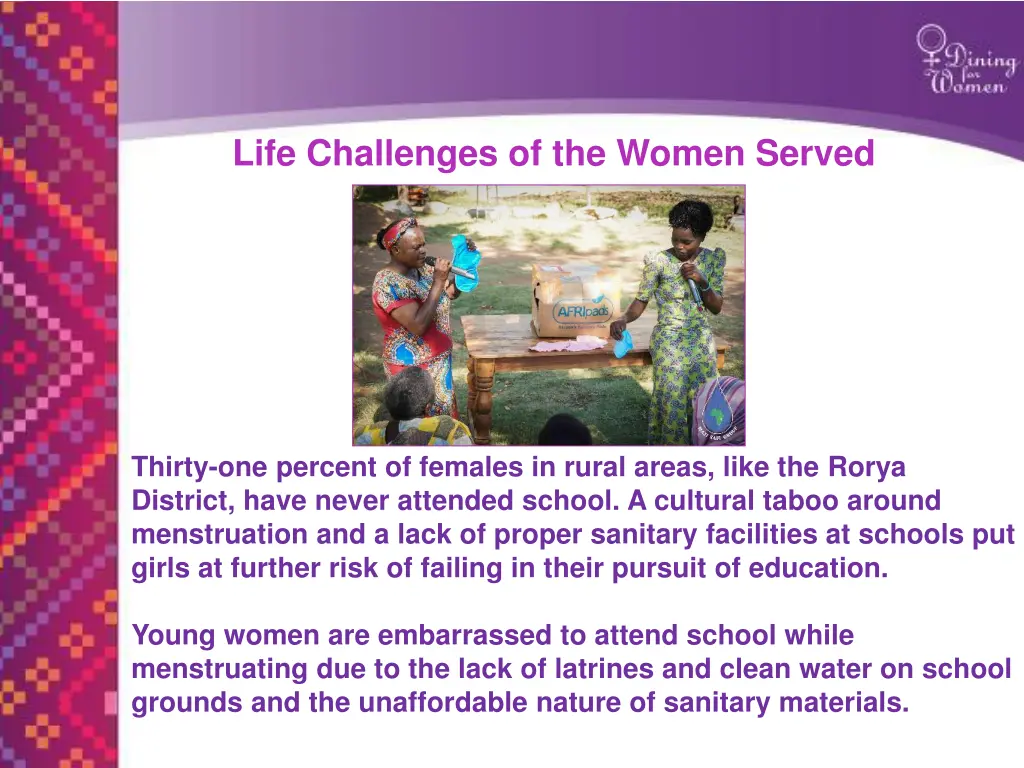 Dining for Women

Life Challenges of the Women Served

AFRIpads

Thirty-one percent of females in rural areas, like the Rorya District, have never attended school. A cultural taboo around menstruation and a lack of proper sanitary facilities at schools put girls at further risk of failing in their pursuit of education.

Young women are embarrassed to attend school while menstruating due to the lack of latrines and clean water on school grounds and the unaffordable nature of sanitary materials.